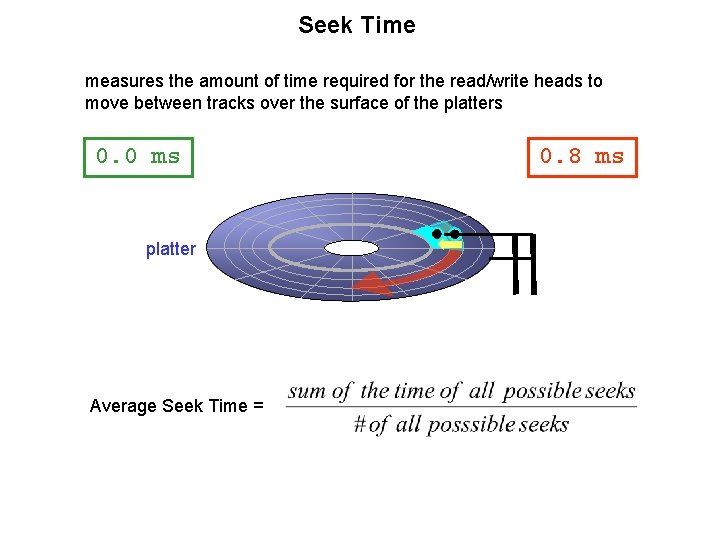 Seek Time

measures the amount of time required for the read/write heads to move between tracks over the surface of the platters

0.0 ms

0.8 ms

platter

Average Seek Time = $\frac{\text{sum of the time of all possible seeks}}{\text{\# of all posssible seeks}}$